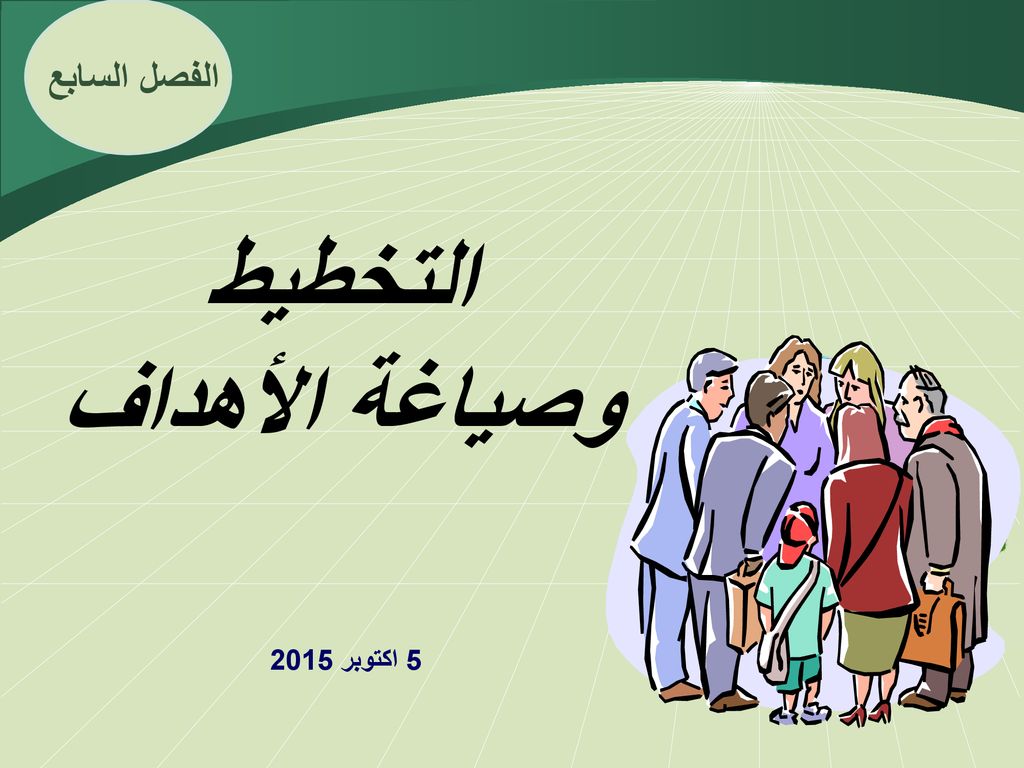 الفصل السابع

التخطيط
وصياغة الأهداف

5 اكتوبر 2015